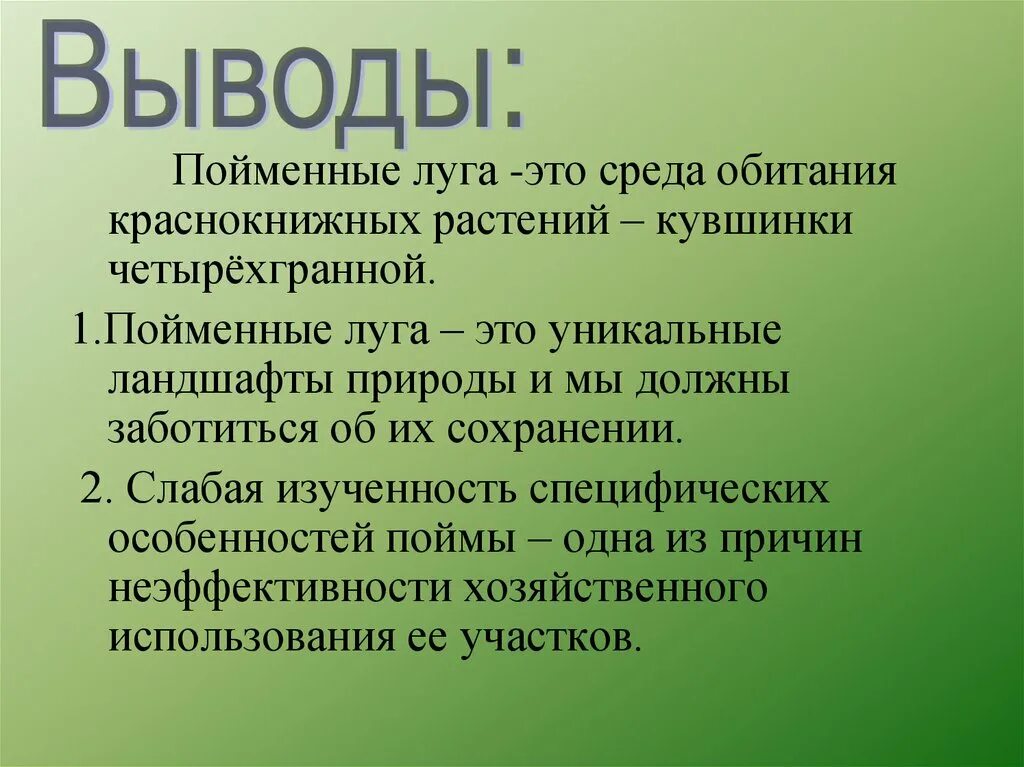 Выводы:

Пойменные луга -это среда обитания краснокнижных растений – кувшинки четырёхгранной.

1.Пойменные луга – это уникальные ландшафты природы и мы должны заботиться об их сохранении.

2. Слабая изученность специфических особенностей поймы – одна из причин неэффективности хозяйственного использования ее участков.